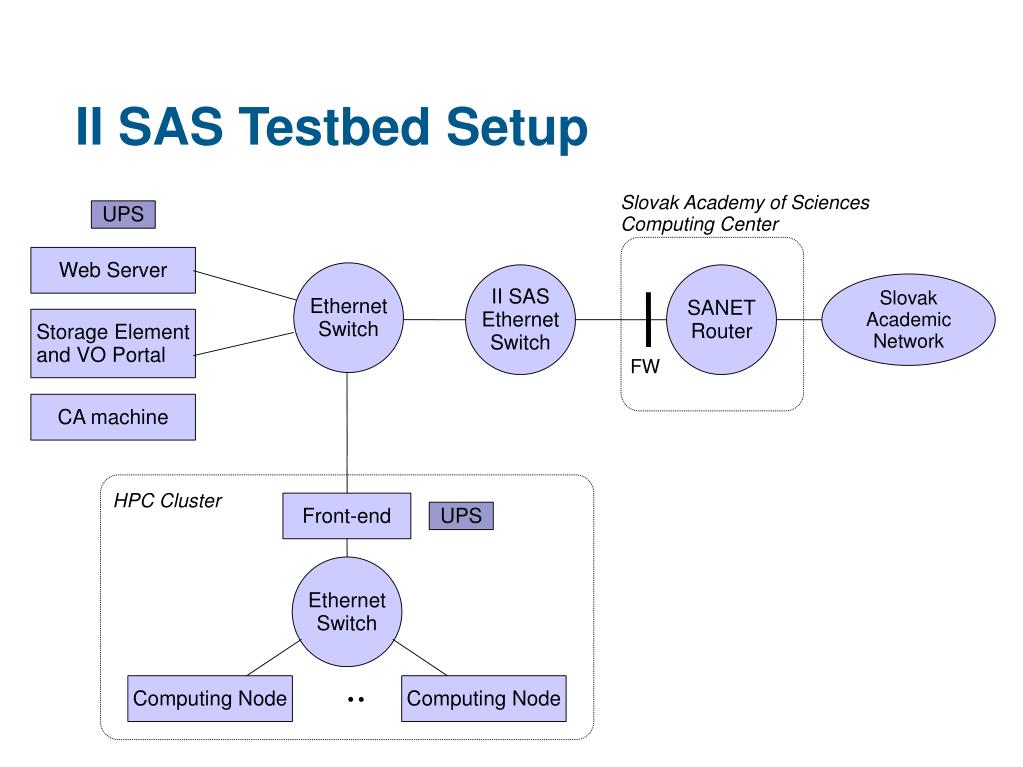 II SAS Testbed Setup

UPS

Web Server

Storage Element and VO Portal

CA machine

Ethernet Switch

II SAS Ethernet Switch

Slovak Academy of Sciences Computing Center

FW

SANET Router

Slovak Academic Network

HPC Cluster

Front-end

UPS

Ethernet Switch

Computing Node

..

Computing Node